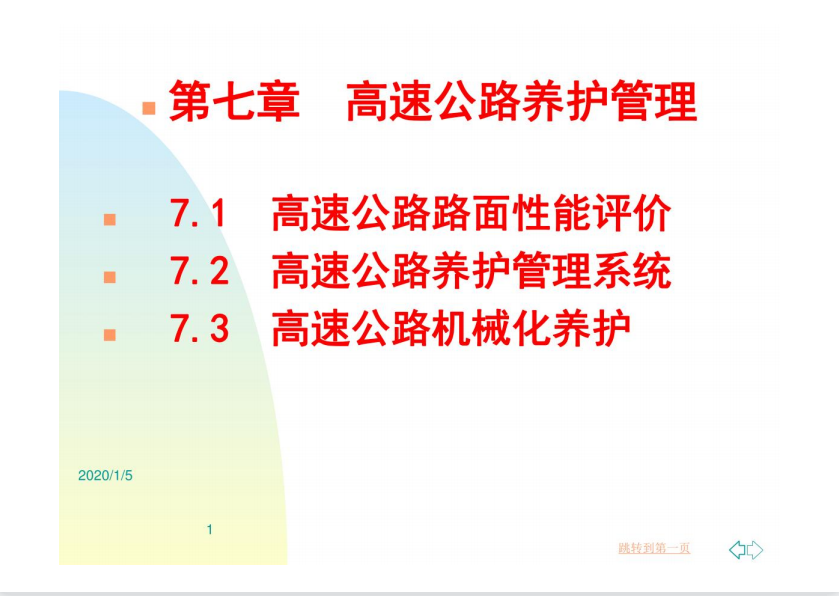 第七章　高速公路养护管理

7.1　高速公路路面性能评价
7.2　高速公路养护管理系统
7.3　高速公路机械化养护

2020/1/5

1

跳转到第一页